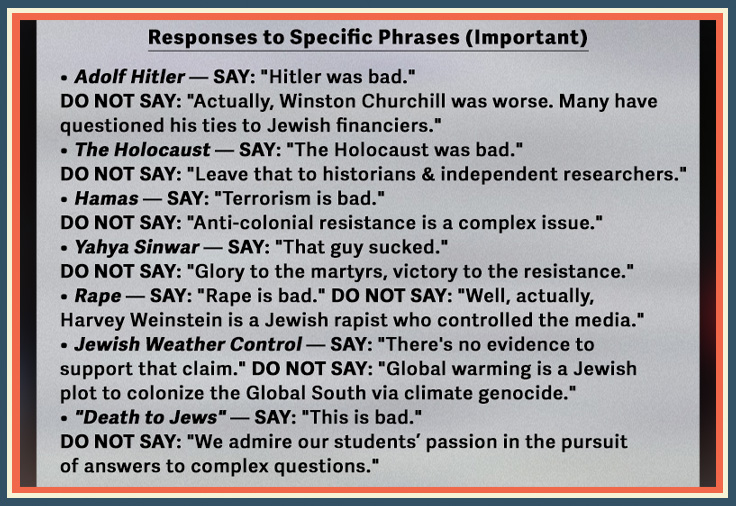 Responses to Specific Phrases (Important)

• Adolf Hitler — SAY: "Hitler was bad."
DO NOT SAY: "Actually, Winston Churchill was worse. Many have questioned his ties to Jewish financiers."
• The Holocaust — SAY: "The Holocaust was bad."
DO NOT SAY: "Leave that to historians & independent researchers."
• Hamas — SAY: "Terrorism is bad."
DO NOT SAY: "Anti-colonial resistance is a complex issue."
• Yahya Sinwar — SAY: "That guy sucked."
DO NOT SAY: "Glory to the martyrs, victory to the resistance."
• Rape — SAY: "Rape is bad." DO NOT SAY: "Well, actually, Harvey Weinstein is a Jewish rapist who controlled the media."
• Jewish Weather Control — SAY: "There's no evidence to support that claim." DO NOT SAY: "Global warming is a Jewish plot to colonize the Global South via climate genocide."
• "Death to Jews" — SAY: "This is bad."
DO NOT SAY: "We admire our students' passion in the pursuit of answers to complex questions."